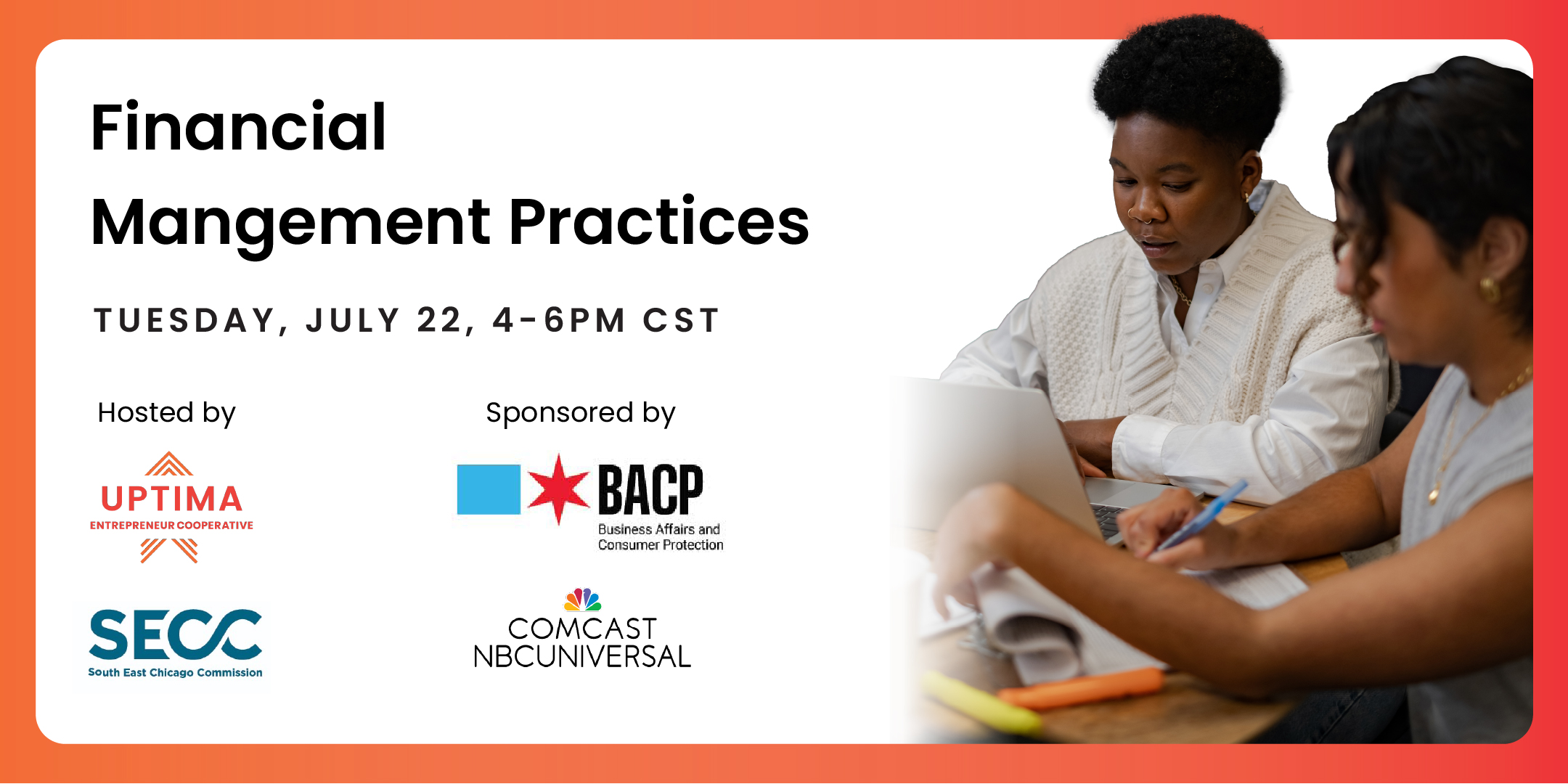 Financial Mangement Practices

TUESDAY, JULY 22, 4-6PM CST

Hosted by

UPTIMA
ENTREPRENEUR COOPERATIVE

SECC
South East Chicago Commission

Sponsored by

BACP
Business Affairs and Consumer Protection

COMCAST
NBCUNIVERSAL